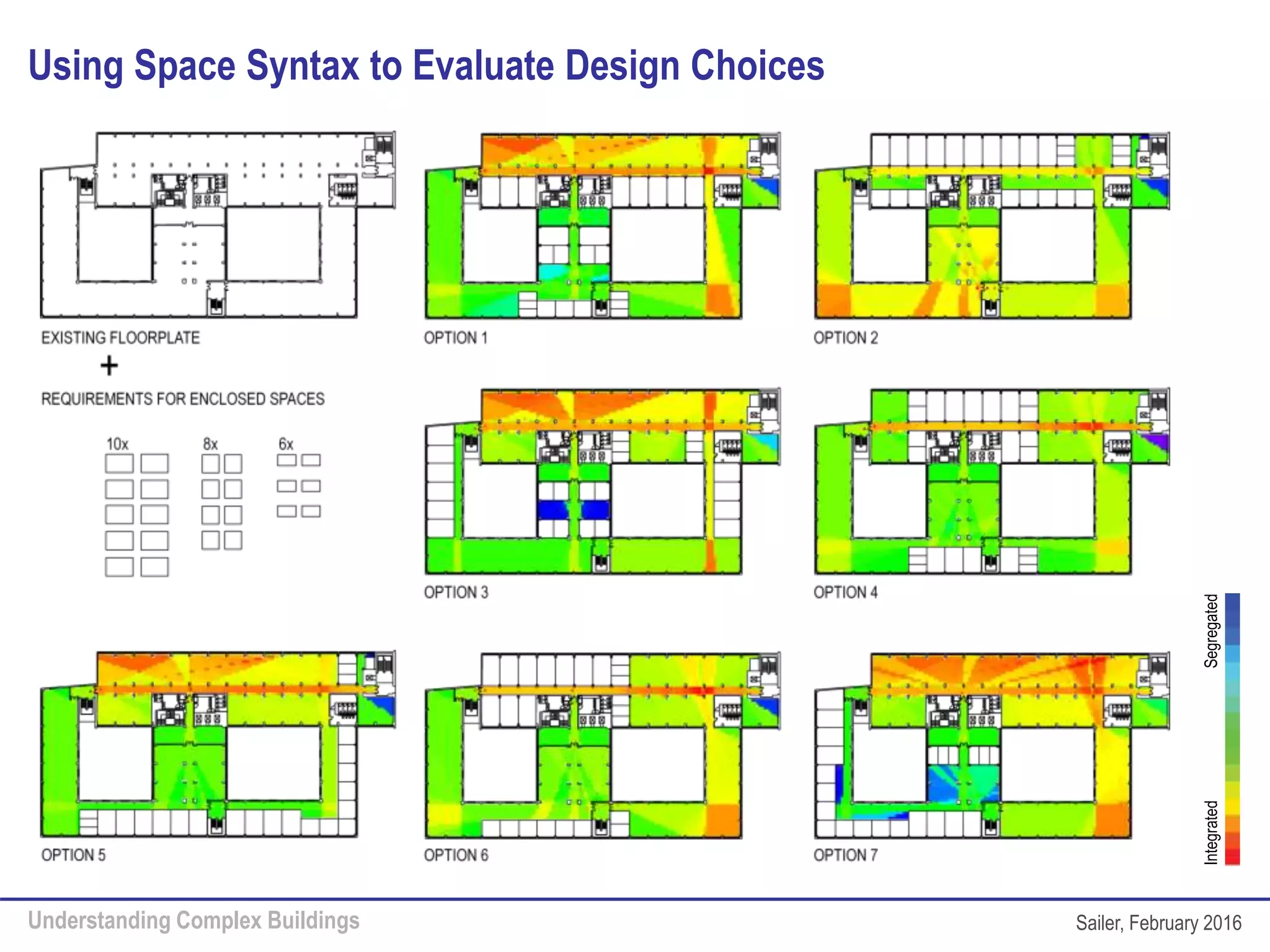 Using Space Syntax to Evaluate Design Choices

EXISTING FLOORPLATE

+

REQUIREMENTS FOR ENCLOSED SPACES

10x

8x

6x

OPTION 1

OPTION 2

OPTION 3

OPTION 4

OPTION 5

OPTION 6

OPTION 7

Segregated

Integrated

Understanding Complex Buildings

Sailer, February 2016